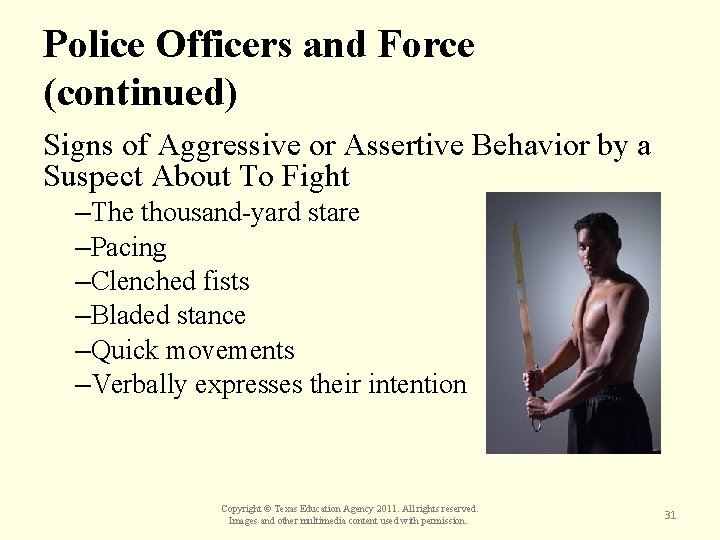 Police Officers and Force (continued)

Signs of Aggressive or Assertive Behavior by a Suspect About To Fight

–The thousand-yard stare
–Pacing
–Clenched fists
–Bladed stance
–Quick movements
–Verbally expresses their intention

Copyright © Texas Education Agency 2011. All rights reserved.
Images and other multimedia content used with permission.

31